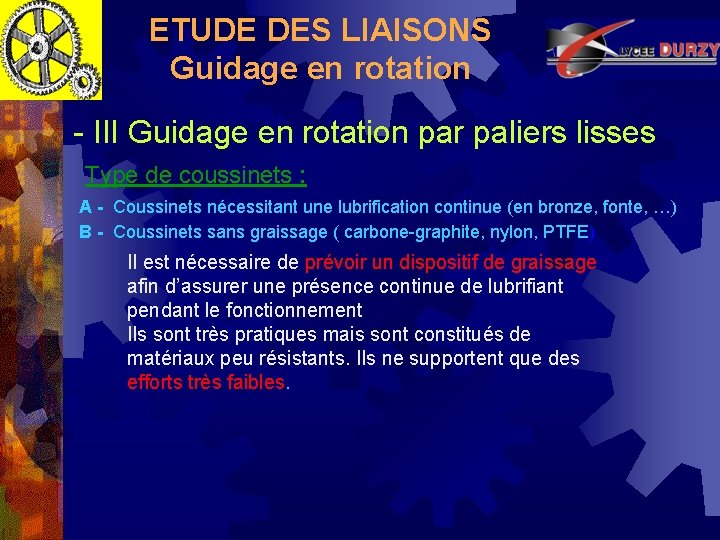 ETUDE DES LIAISONS
Guidage en rotation

LYCEE DURZY

- III Guidage en rotation par paliers lisses

Type de coussinets :

A - Coussinets nécessitant une lubrification continue (en bronze, fonte, …)

B - Coussinets sans graissage ( carbone-graphite, nylon, PTFE)

Il est nécessaire de prévoir un dispositif de graissage afin d'assurer une présence continue de lubrifiant pendant le fonctionnement
Ils sont très pratiques mais sont constitués de matériaux peu résistants. Ils ne supportent que des efforts très faibles.